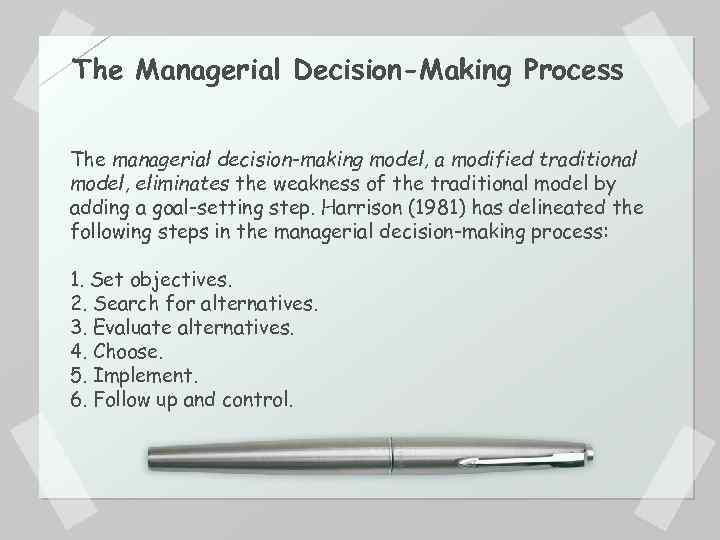 The Managerial Decision-Making Process

The managerial decision-making model, a modified traditional model, eliminates the weakness of the traditional model by adding a goal-setting step. Harrison (1981) has delineated the following steps in the managerial decision-making process:

1. Set objectives.
2. Search for alternatives.
3. Evaluate alternatives.
4. Choose.
5. Implement.
6. Follow up and control.